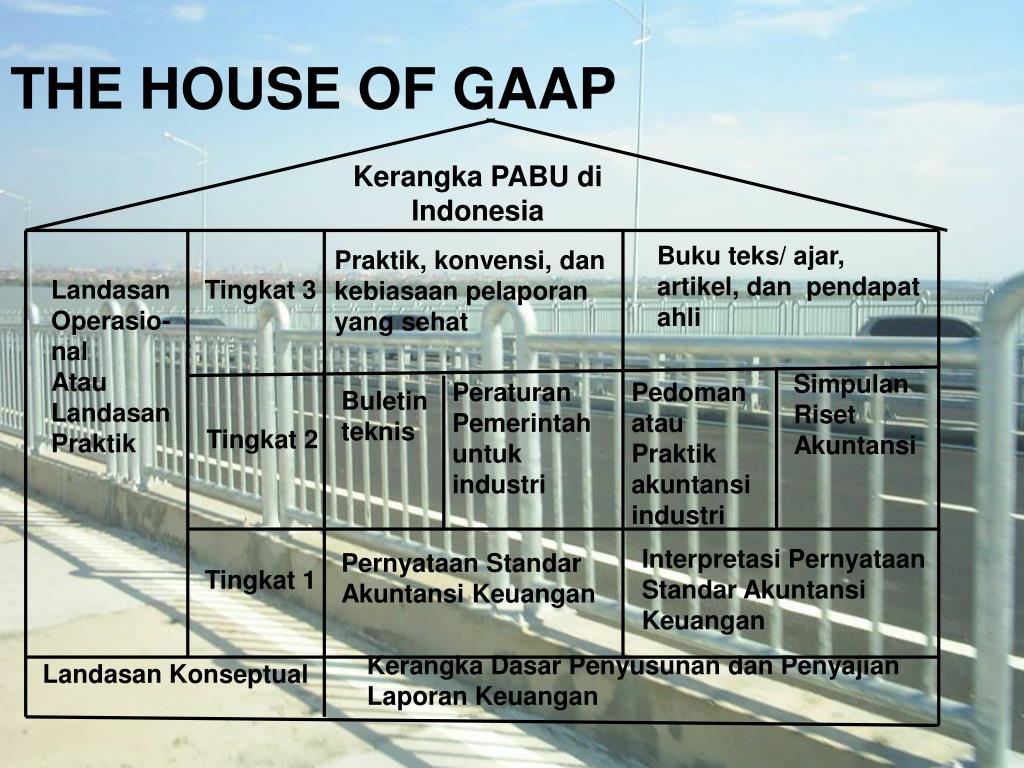 THE HOUSE OF GAAP

Kerangka PABU di Indonesia

Landasan Operasional Atau Landasan Praktik

Tingkat 3

Praktik, konvensi, dan kebiasaan pelaporan yang sehat

Buku teks/ ajar, artikel, dan pendapat ahli

Tingkat 2

Buletin teknis

Peraturan Pemerintah untuk industri

Pedoman atau Praktik akuntansi industri

Simpulan Riset Akuntansi

Tingkat 1

Pernyataan Standar Akuntansi Keuangan

Interpretasi Pernyataan Standar Akuntansi Keuangan

Landasan Konseptual

Kerangka Dasar Penyusunan dan Penyajian Laporan Keuangan